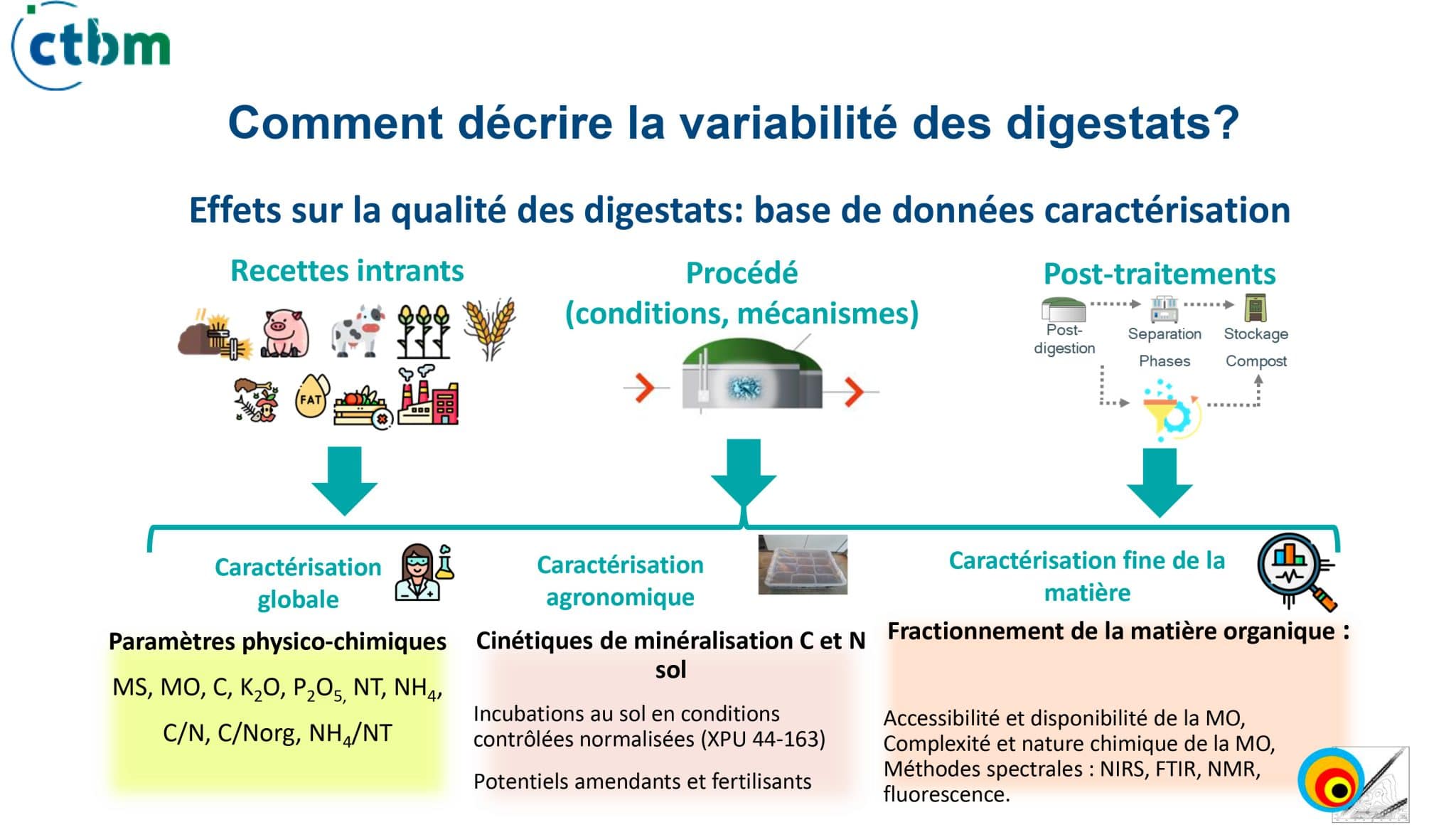 ctbm

Comment décrire la variabilité des digestats?

Effets sur la qualité des digestats: base de données caractérisation

Recettes intrants

FAT

Procédé (conditions, mécanismes)

Post-traitements

Post-digestion

Separation Phases

Stockage Compost

Caractérisation globale

Paramètres physico-chimiques

MS, MO, C, $K_2O$, $P_2O_5$, NT, $NH_4$, C/N, C/Norg, $NH_4$/NT

Caractérisation agronomique

Cinétiques de minéralisation C et N sol

Incubations au sol en conditions contrôlées normalisées (XPU 44-163)

Potentiels amendants et fertilisants

Caractérisation fine de la matière

Fractionnement de la matière organique :

Accessibilité et disponibilité de la MO, Complexité et nature chimique de la MO, Méthodes spectrales : NIRS, FTIR, NMR, fluorescence.